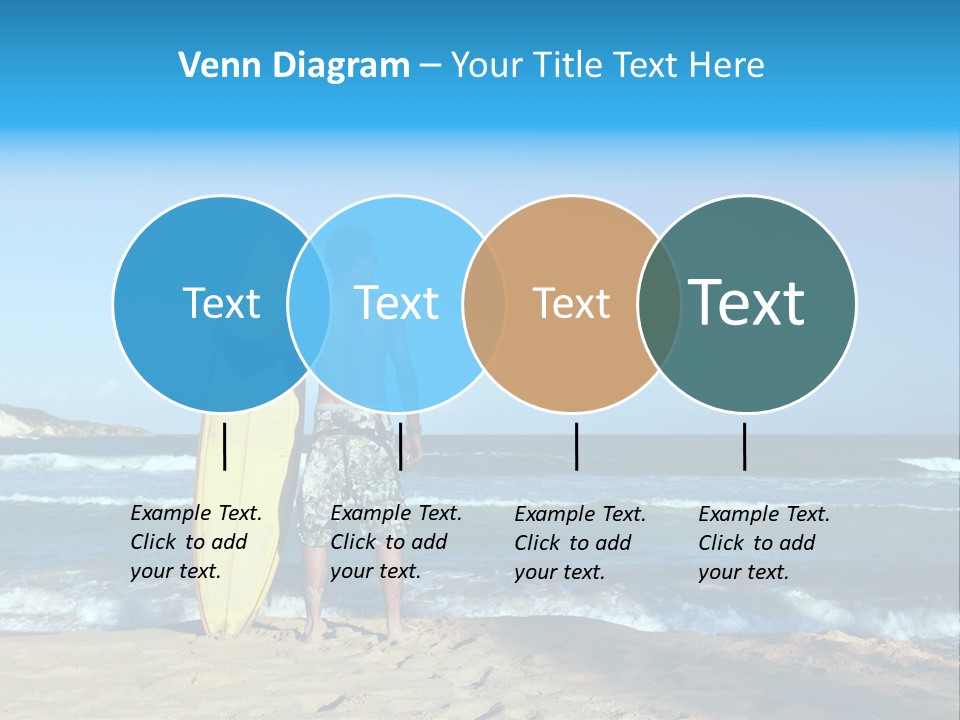 Venn Diagram – Your Title Text Here

Text

Text

Text

Text

Example Text. Click to add your text.

Example Text. Click to add your text.

Example Text. Click to add your text.

Example Text. Click to add your text.